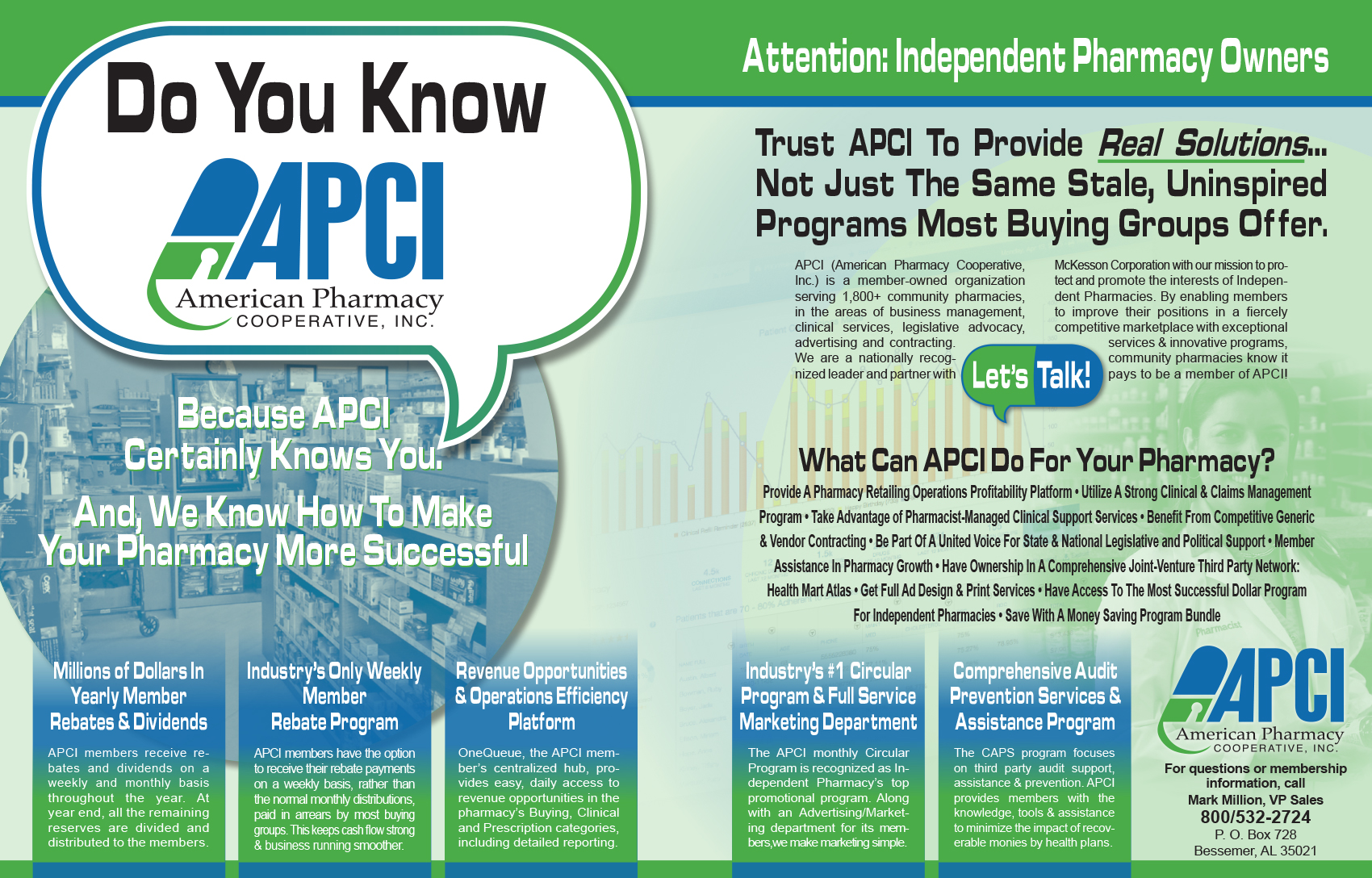 Do You Know

APCI
American Pharmacy
COOPERATIVE, INC.

Because APCI Certainly Knows You.

And, We Know How To Make Your Pharmacy More Successful

Attention: Independent Pharmacy Owners

Trust APCI To Provide Real Solutions... Not Just The Same Stale, Uninspired Programs Most Buying Groups Offer.

APCI (American Pharmacy Cooperative, Inc.) is a member-owned organization serving 1,800+ community pharmacies, in the areas of business management, clinical services, legislative advocacy, advertising and contracting. We are a nationally recognized leader and partner with McKesson Corporation with our mission to protect and promote the interests of Independent Pharmacies. By enabling members to improve their positions in a fiercely competitive marketplace with exceptional services & innovative programs, community pharmacies know it pays to be a member of APCI!

Let's Talk!

What Can APCI Do For Your Pharmacy?

Provide A Pharmacy Retailing Operations Profitability Platform • Utilize A Strong Clinical & Claims Management Program • Take Advantage of Pharmacist-Managed Clinical Support Services • Benefit From Competitive Generic & Vendor Contracting • Be Part Of A United Voice For State & National Legislative and Political Support • Member Assistance In Pharmacy Growth • Have Ownership In A Comprehensive Joint-Venture Third Party Network: Health Mart Atlas • Get Full Ad Design & Print Services • Have Access To The Most Successful Dollar Program For Independent Pharmacies • Save With A Money Saving Program Bundle

Millions of Dollars In Yearly Member Rebates & Dividends

APCI members receive rebates and dividends on a weekly and monthly basis throughout the year. At year end, all the remaining reserves are divided and distributed to the members.

Industry's Only Weekly Member Rebate Program

APCI members have the option to receive their rebate payments on a weekly basis, rather than the normal monthly distributions, paid in arrears by most buying groups. This keeps cash flow strong & business running smoother.

Revenue Opportunities & Operations Efficiency Platform

OneQueue, the APCI member's centralized hub, provides easy, daily access to revenue opportunities in the pharmacy's Buying, Clinical and Prescription categories, including detailed reporting.

Industry's #1 Circular Program & Full Service Marketing Department

The APCI monthly Circular Program is recognized as Independent Pharmacy's top promotional program. Along with an Advertising/Marketing department for its members,we make marketing simple.

Comprehensive Audit Prevention Services & Assistance Program

The CAPS program focuses on third party audit support, assistance & prevention. APCI provides members with the knowledge, tools & assistance to minimize the impact of recoverable monies by health plans.

APCI
American Pharmacy
COOPERATIVE, INC.

For questions or membership information, call
Mark Million, VP Sales
800/532-2724
P. O. Box 728
Bessemer, AL 35021